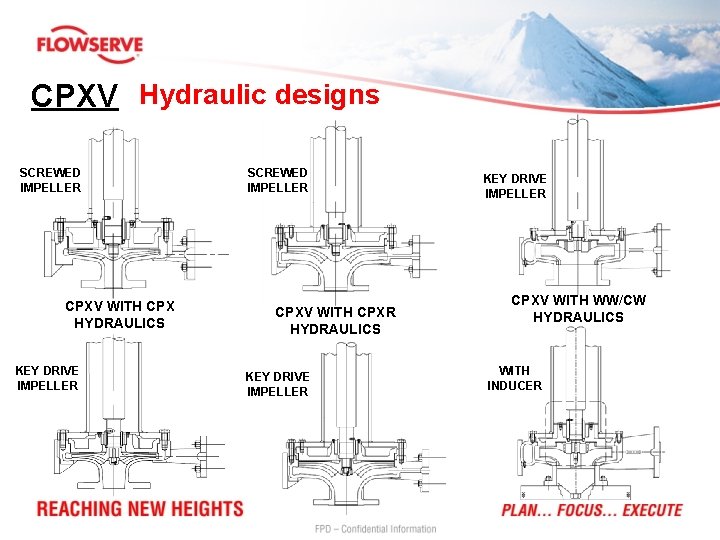 FLOWSERVE

CPXV Hydraulic designs

SCREWED IMPELLER

CPXV WITH CPX HYDRAULICS

SCREWED IMPELLER

CPXV WITH CPXR HYDRAULICS

KEY DRIVE IMPELLER

CPXV WITH WW/CW HYDRAULICS

KEY DRIVE IMPELLER

KEY DRIVE IMPELLER

WITH INDUCER

REACHING NEW HEIGHTS

FPD – Confidential Information

PLAN... FOCUS... EXECUTE